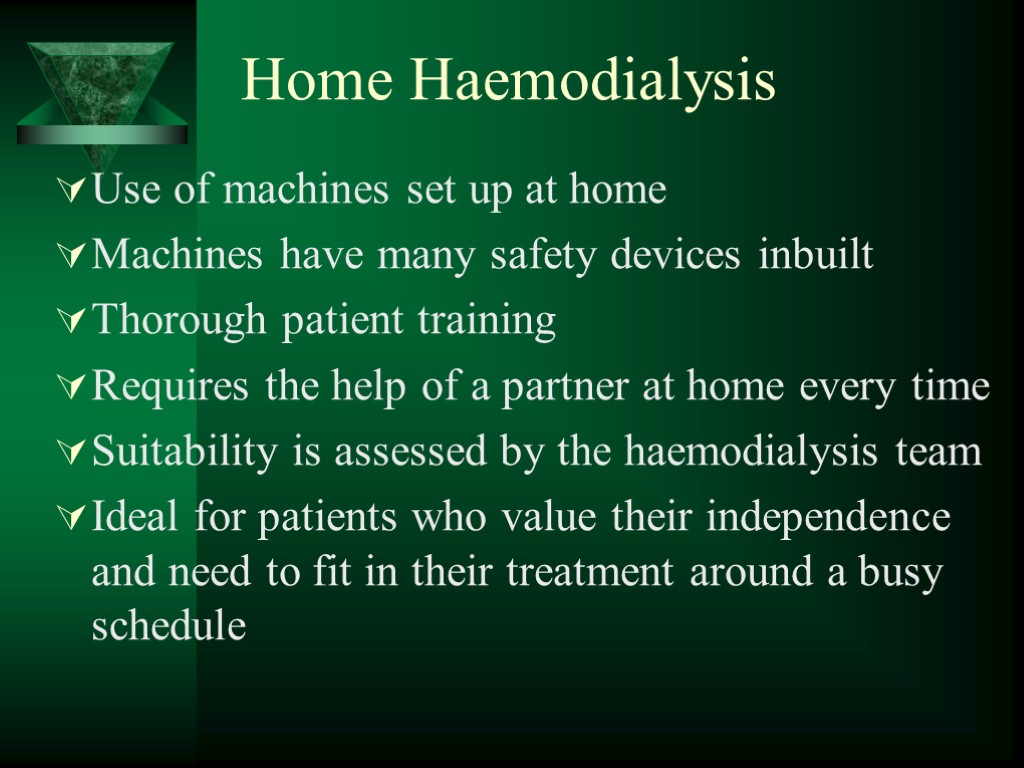 Home Haemodialysis

Use of machines set up at home

Machines have many safety devices inbuilt

Thorough patient training

Requires the help of a partner at home every time

Suitability is assessed by the haemodialysis team

Ideal for patients who value their independence and need to fit in their treatment around a busy schedule